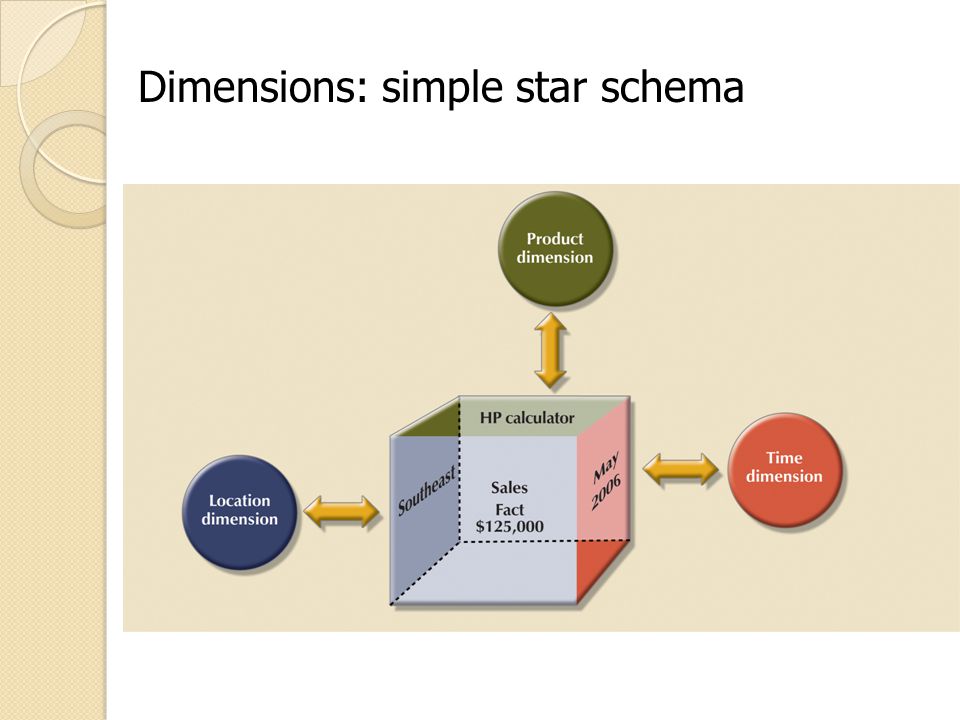 Dimensions: simple star schema

Product dimension

HP calculator

Location dimension

Southeast

Sales Fact $125,000

May 2006

Time dimension